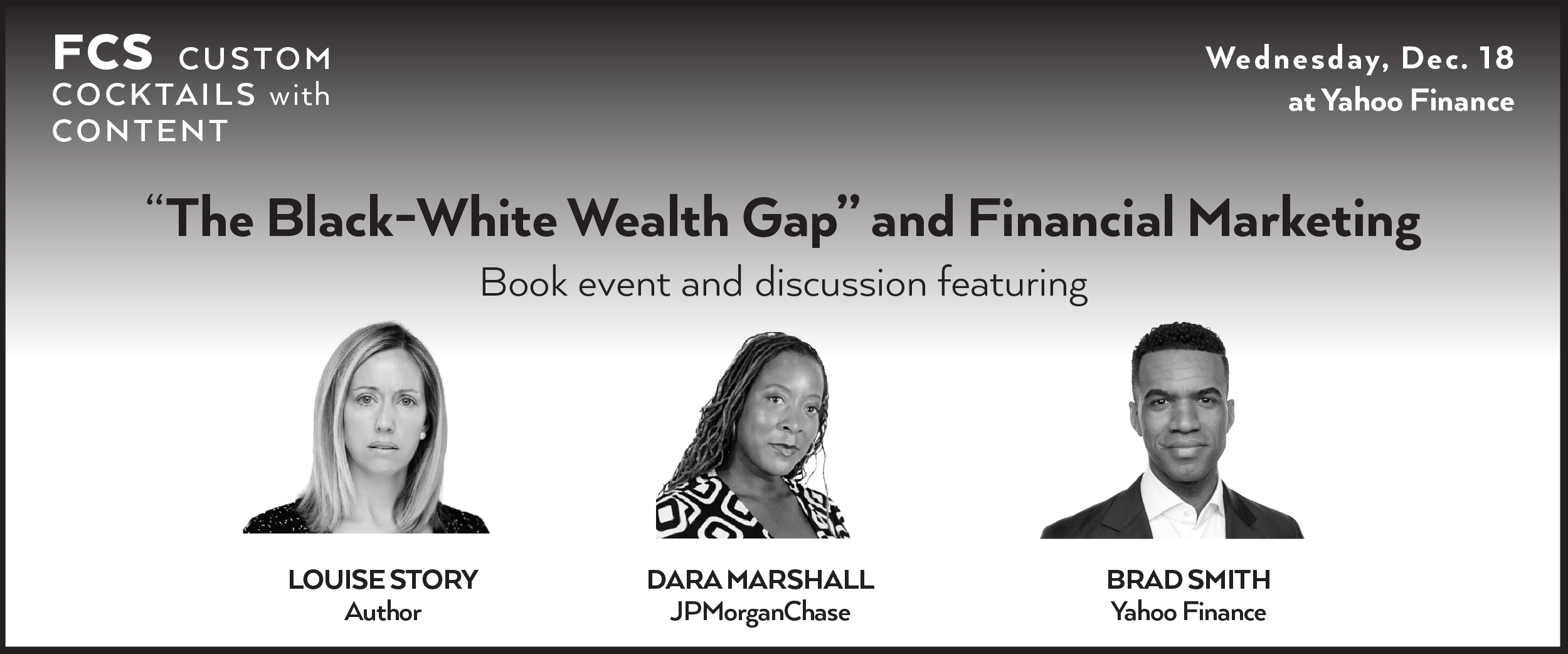 FCS CUSTOM COCKTAILS with CONTENT

Wednesday, Dec. 18
at Yahoo Finance

“The Black-White Wealth Gap” and Financial Marketing

Book event and discussion featuring

LOUISE STORY
Author

DARA MARSHALL
JPMorganChase

BRAD SMITH
Yahoo Finance